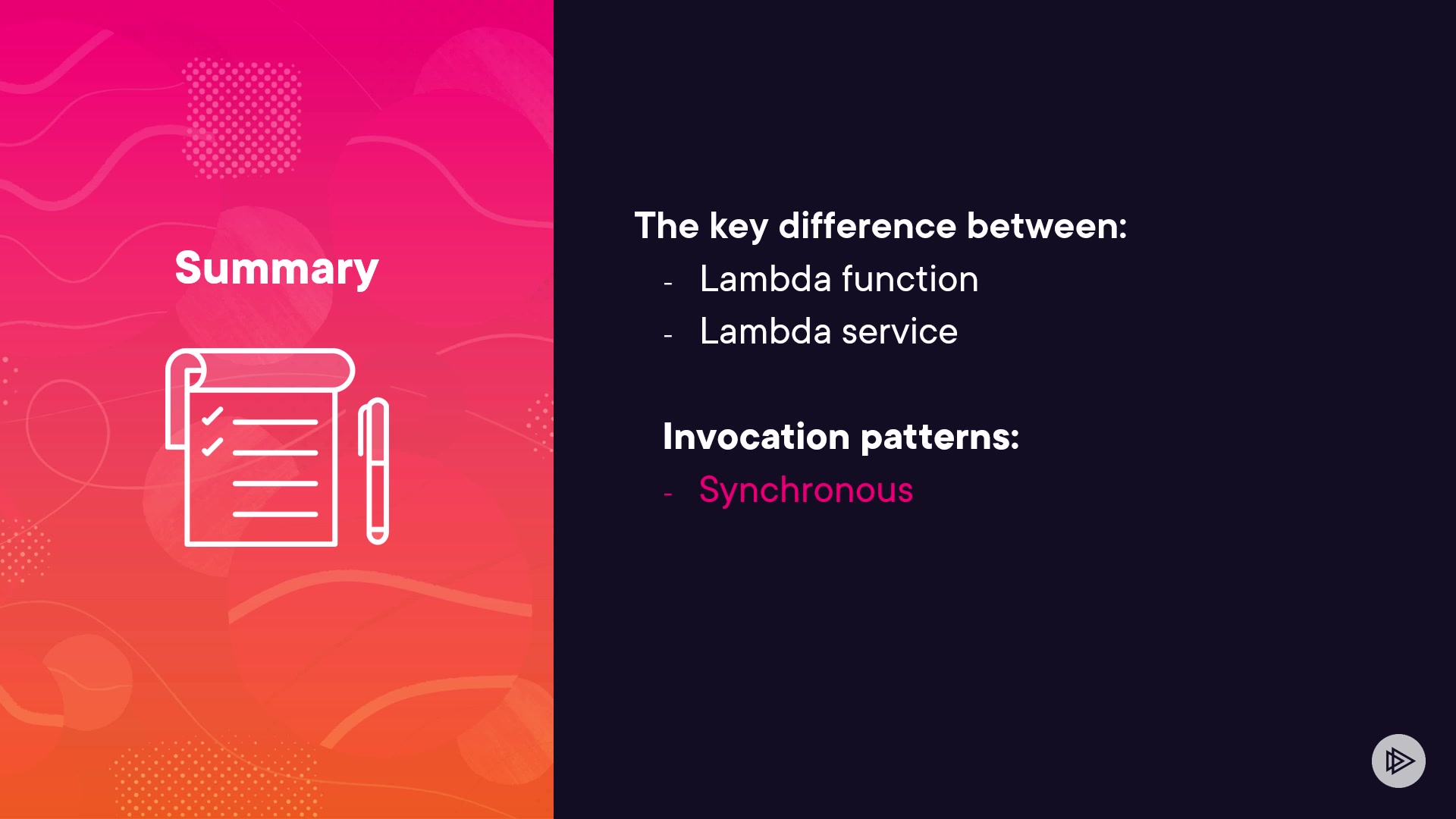 Summary

The key difference between:

- Lambda function
- Lambda service

Invocation patterns:

- Synchronous